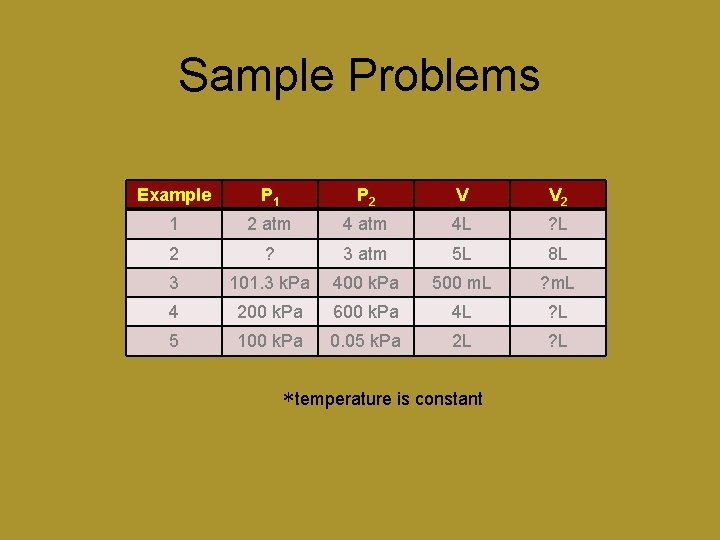 Sample Problems

| Example | $P_1$ | $P_2$ | V | $V_2$ |
|---|---|---|---|---|
| 1 | 2 atm | 4 atm | 4L | ?L |
| 2 | ? | 3 atm | 5L | 8L |
| 3 | 101.3 kPa | 400 kPa | 500 mL | ?mL |
| 4 | 200 kPa | 600 kPa | 4L | ?L |
| 5 | 100 kPa | 0.05 kPa | 2L | ?L |

*temperature is constant